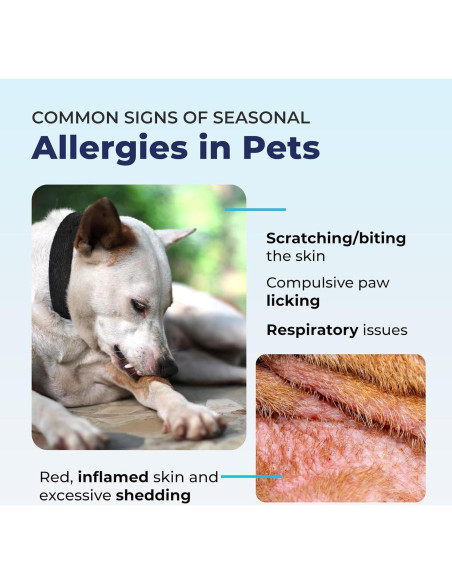 COMMON SIGNS OF SEASONAL
Allergies in Pets

Scratching/biting the skin

Compulsive paw licking

Respiratory issues

Red, inflamed skin and excessive shedding